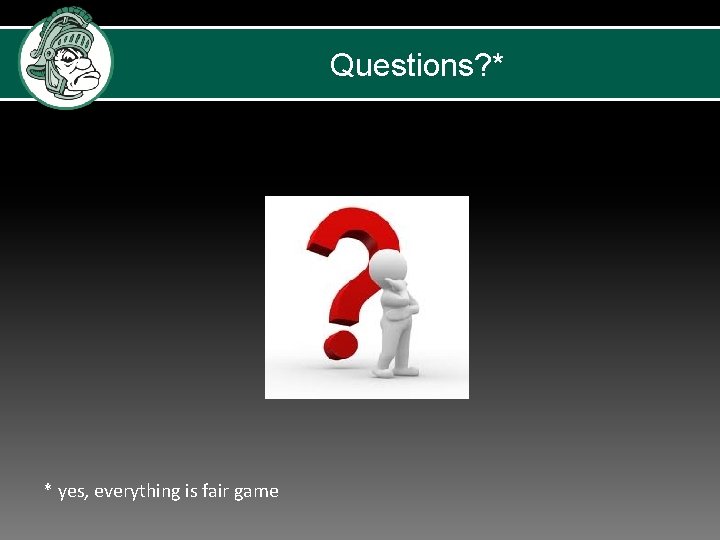 Questions?*

* yes, everything is fair game